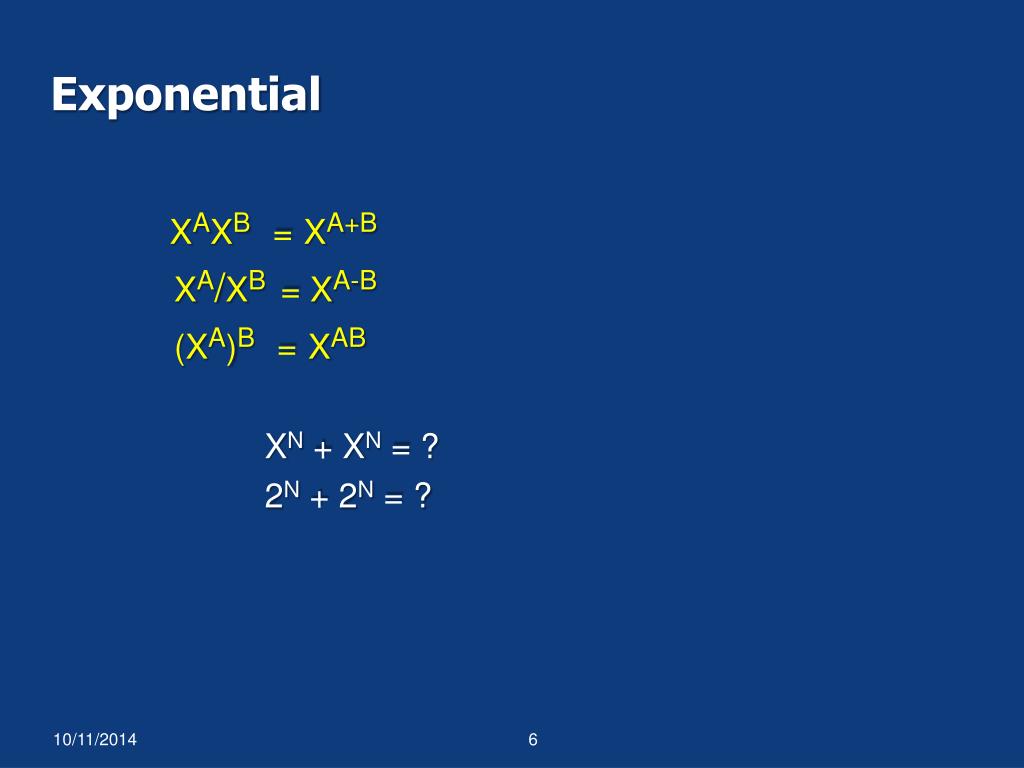 Exponential

$X^A X^B = X^{A+B}$

$X^A / X^B = X^{A-B}$

$(X^A)^B = X^{AB}$

$X^N + X^N = ?$

$2^N + 2^N = ?$

10/11/2014

6